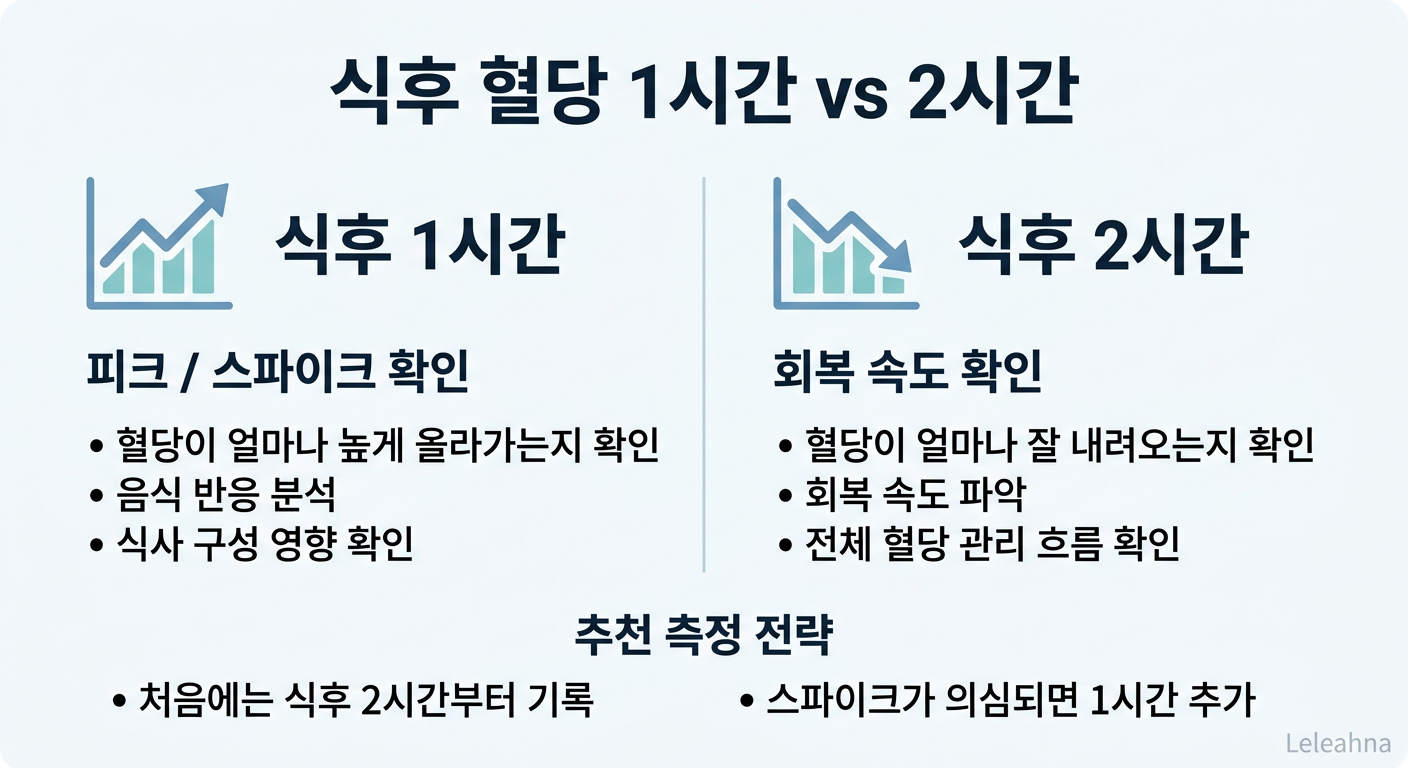 식후 혈당 1시간 vs 2시간

식후 1시간

피크 / 스파이크 확인

• 혈당이 얼마나 높게 올라가는지 확인
• 음식 반응 분석
• 식사 구성 영향 확인

식후 2시간

회복 속도 확인

• 혈당이 얼마나 잘 내려오는지 확인
• 회복 속도 파악
• 전체 혈당 관리 흐름 확인

추천 측정 전략

• 처음에는 식후 2시간부터 기록
• 스파이크가 의심되면 1시간 추가

Leleahna